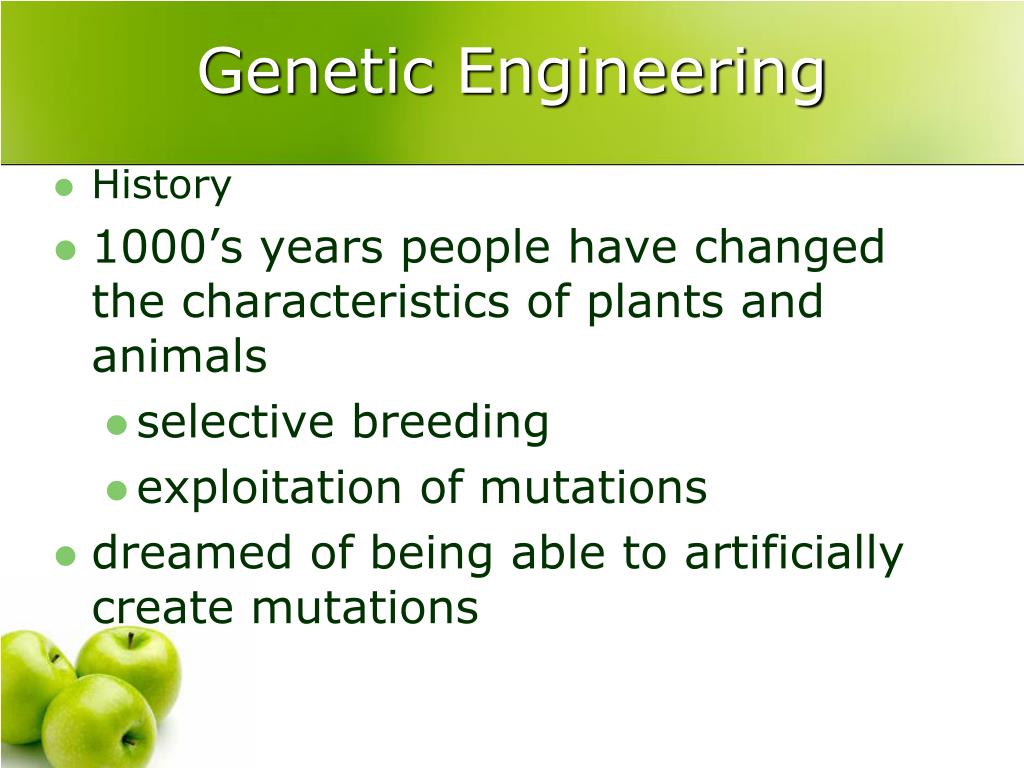 Genetic Engineering

- History
- 1000’s years people have changed the characteristics of plants and animals
  - selective breeding
  - exploitation of mutations
- dreamed of being able to artificially create mutations